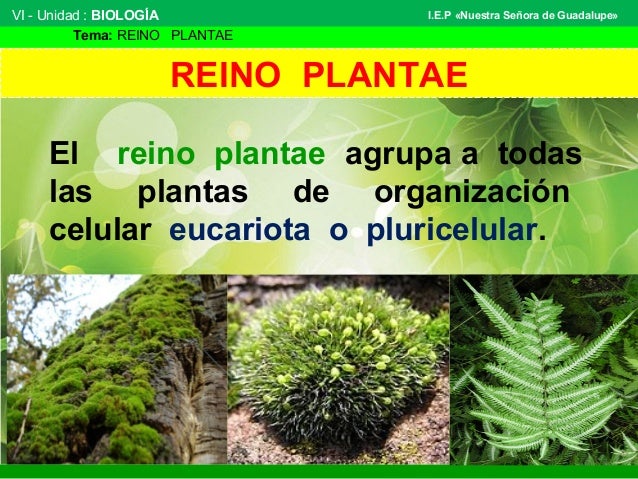 VI - Unidad : BIOLOGÍA

I.E.P «Nuestra Señora de Guadalupe»

Tema: REINO PLANTAE

REINO PLANTAE

El reino plantae agrupa a todas las plantas de organización celular eucariota o pluricelular.